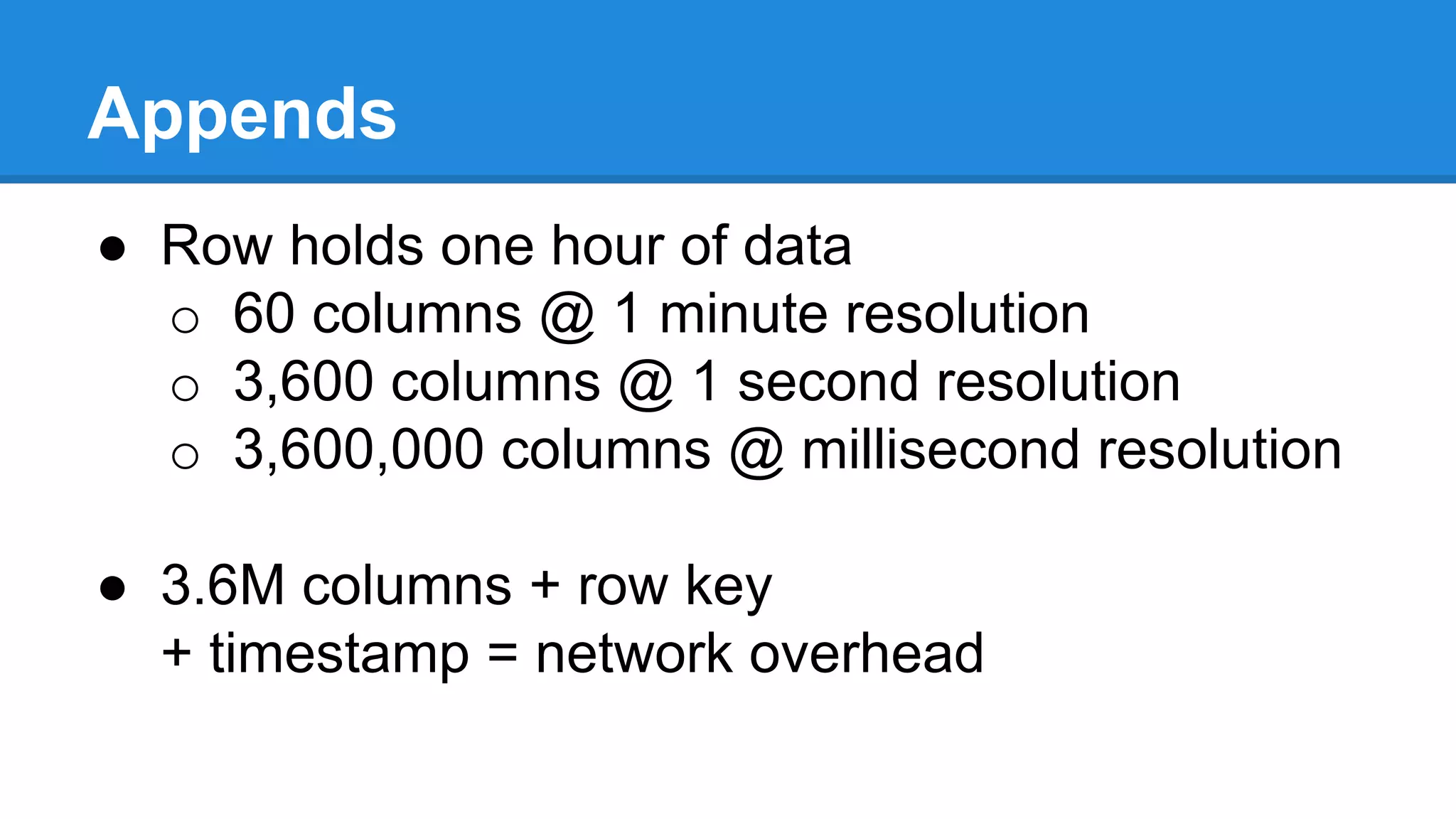 Appends

● Row holds one hour of data
○ 60 columns @ 1 minute resolution
○ 3,600 columns @ 1 second resolution
○ 3,600,000 columns @ millisecond resolution

● 3.6M columns + row key + timestamp = network overhead